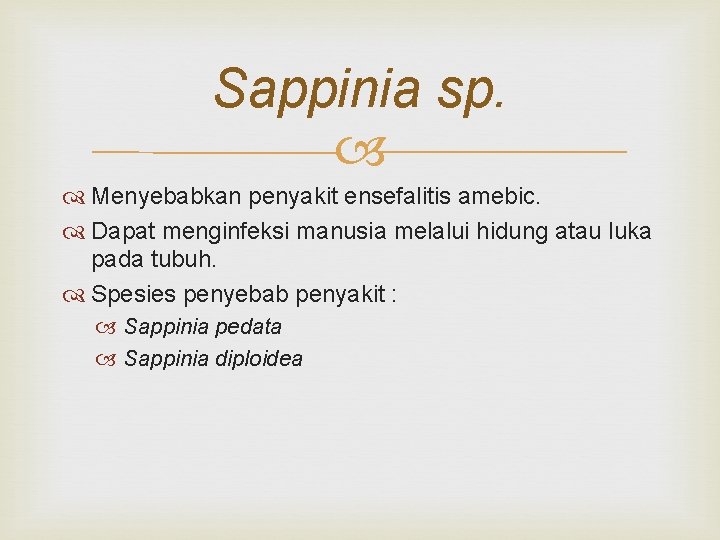 Sappinia sp.

Menyebabkan penyakit ensefalitis amebic.

Dapat menginfeksi manusia melalui hidung atau luka pada tubuh.

Spesies penyebab penyakit :

Sappinia pedata

Sappinia diploidea